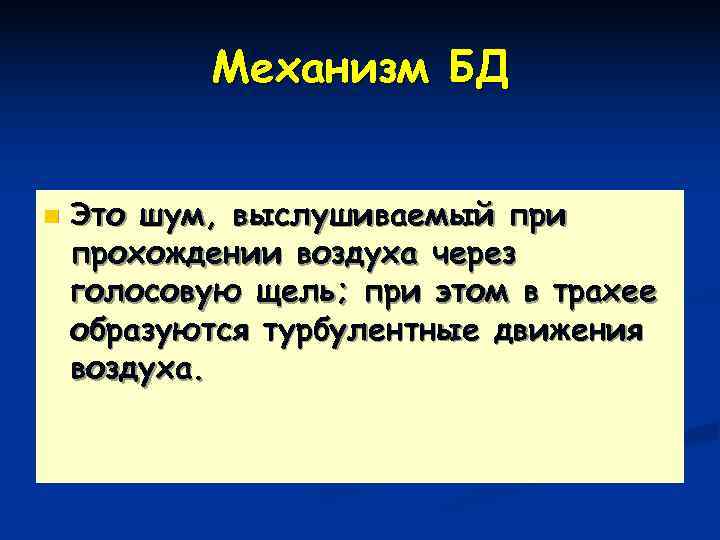 Механизм БД

Это шум, выслушиваемый при прохождении воздуха через голосовую щель; при этом в трахее образуются турбулентные движения воздуха.